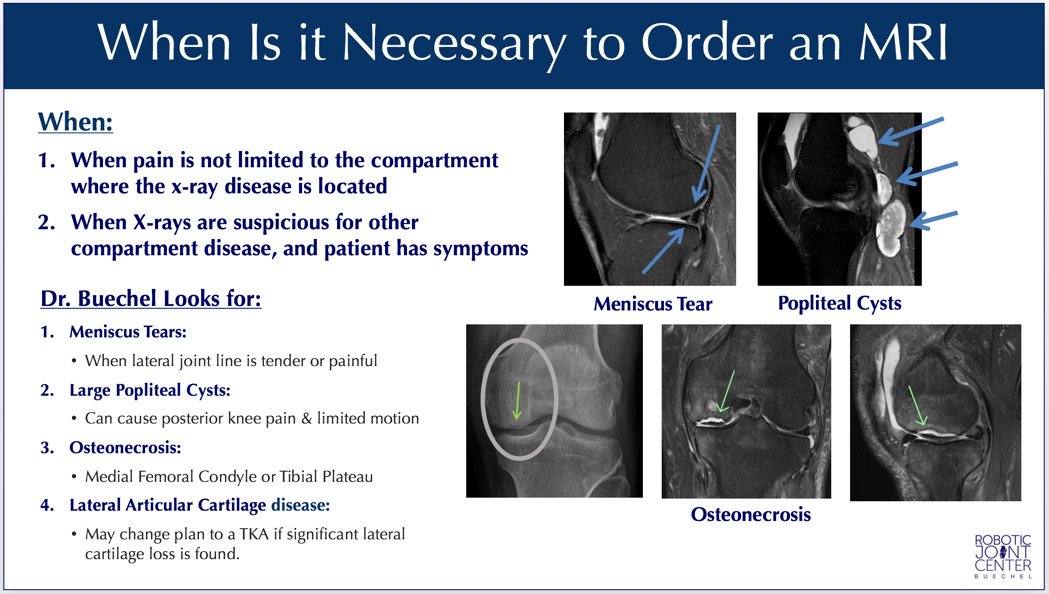 When Is it Necessary to Order an MRI

When:

1. When pain is not limited to the compartment where the x-ray disease is located
2. When X-rays are suspicious for other compartment disease, and patient has symptoms

Dr. Buechel Looks for:

1. Meniscus Tears:
• When lateral joint line is tender or painful
2. Large Popliteal Cysts:
• Can cause posterior knee pain & limited motion
3. Osteonecrosis:
• Medial Femoral Condyle or Tibial Plateau
4. Lateral Articular Cartilage disease:
• May change plan to a TKA if significant lateral cartilage loss is found.

Meniscus Tear

Popliteal Cysts

Osteonecrosis

ROBOTIC JOINT CENTER BUECHEL